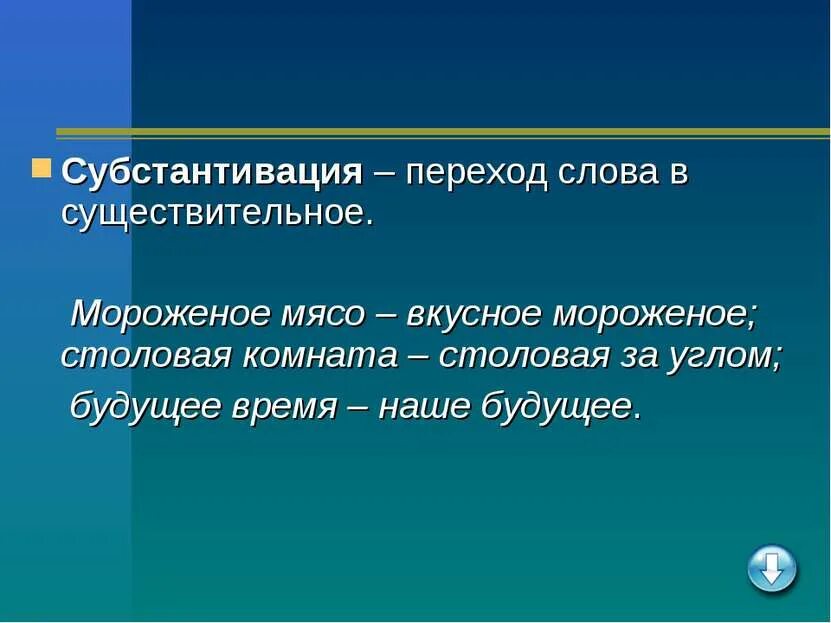 Субстантивация – переход слова в существительное.

Мороженое мясо – вкусное мороженое; столовая комната – столовая за углом; будущее время – наше будущее.